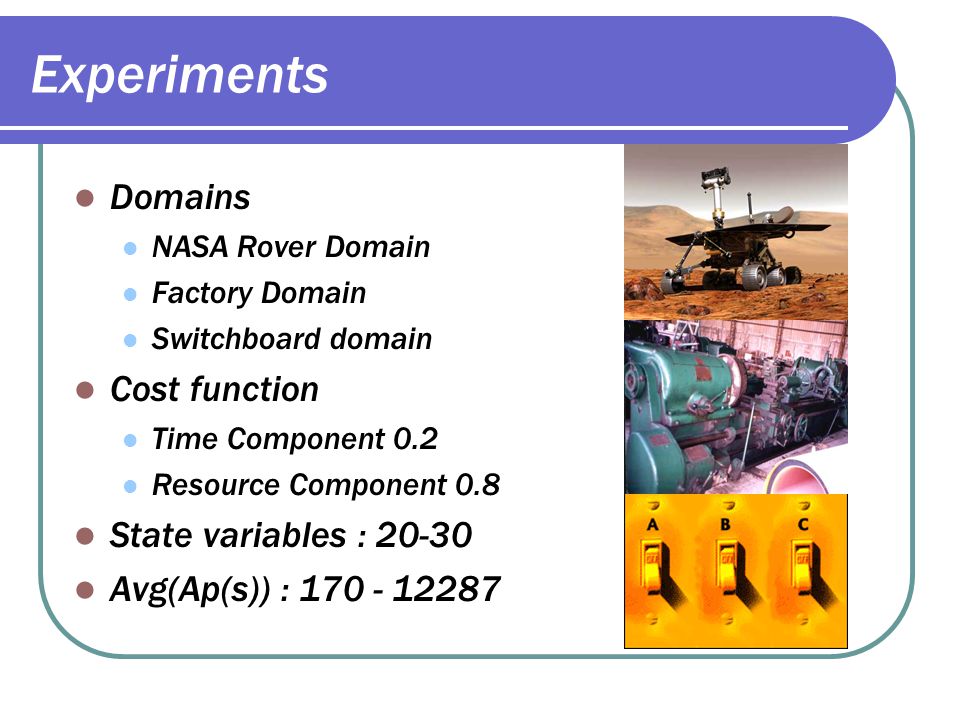 Experiments

- Domains
  - NASA Rover Domain
  - Factory Domain
  - Switchboard domain
- Cost function
  - Time Component 0.2
  - Resource Component 0.8
- State variables : 20-30
- Avg(Ap(s)) : 170 - 12287

A B C